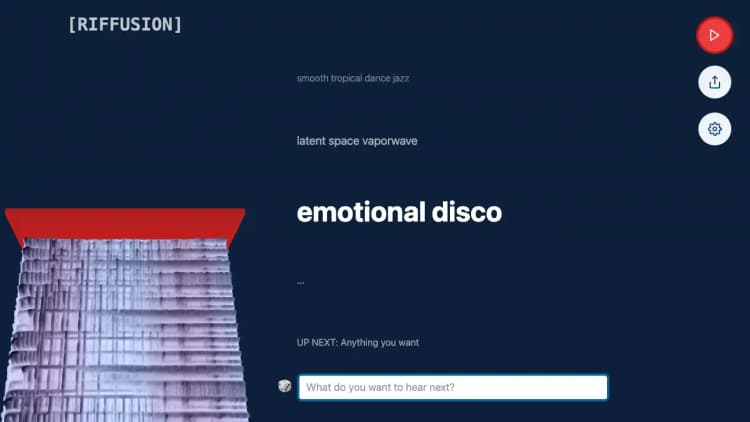 [RIFFUSION]

smooth tropical dance jazz

latent space vaporwave

emotional disco

...

UP NEXT: Anything you want

What do you want to hear next?